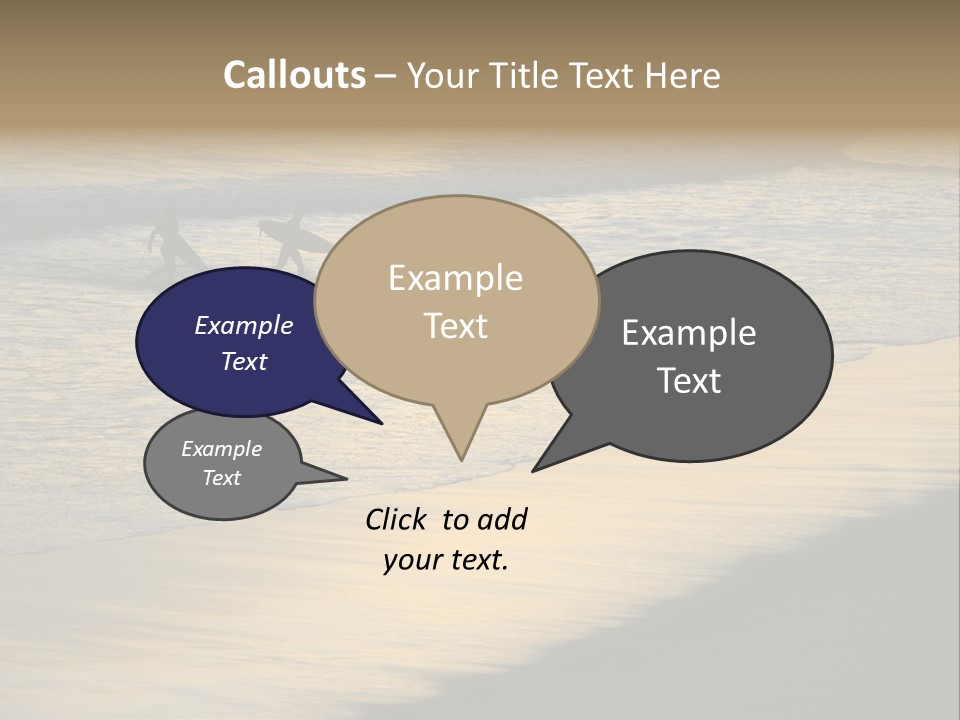 Callouts – Your Title Text Here

Example Text

Example Text

Example Text

Example Text

Click to add your text.